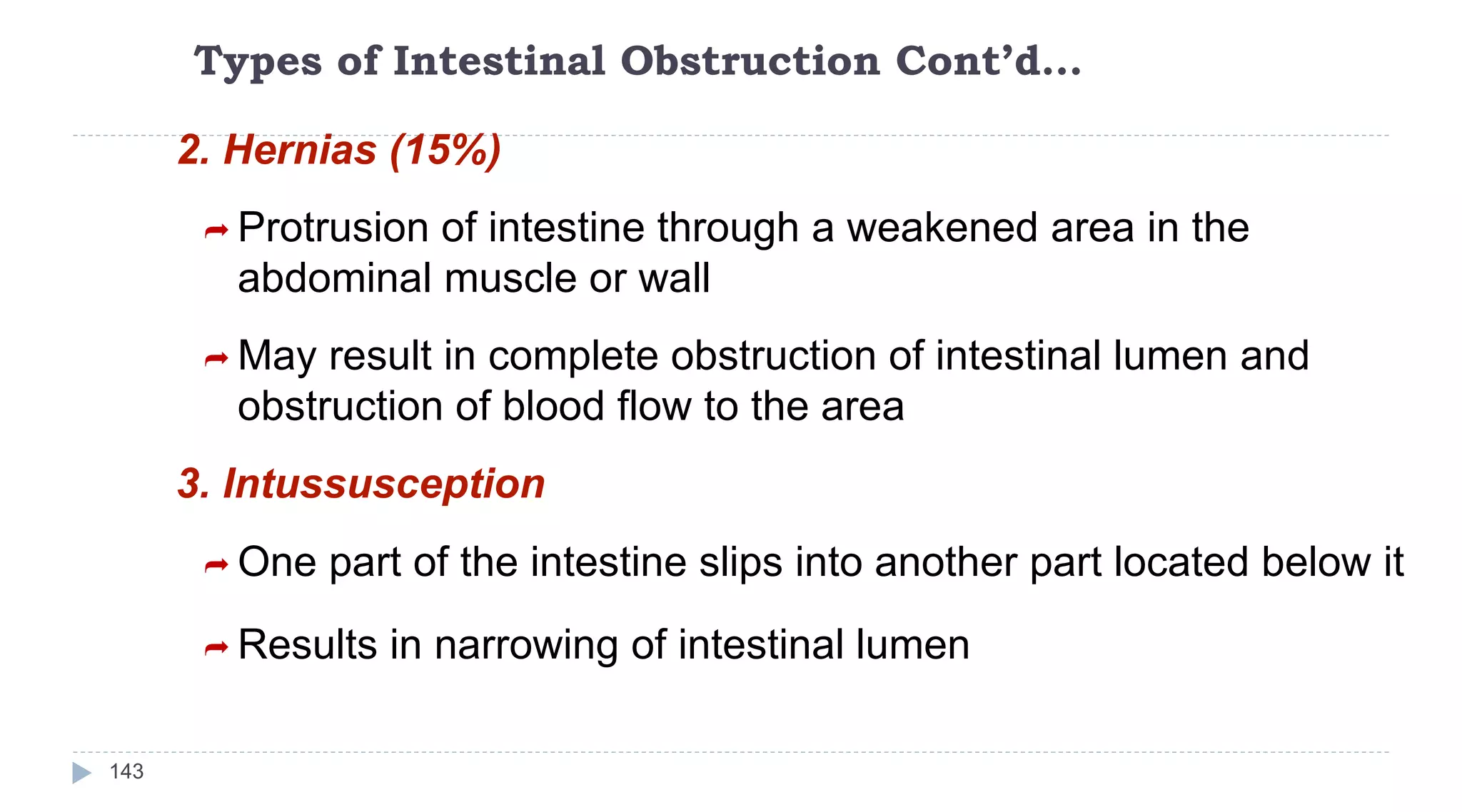 Types of Intestinal Obstruction Cont'd…

2. Hernias (15%)

Protrusion of intestine through a weakened area in the abdominal muscle or wall

May result in complete obstruction of intestinal lumen and obstruction of blood flow to the area

3. Intussusception

One part of the intestine slips into another part located below it

Results in narrowing of intestinal lumen

143